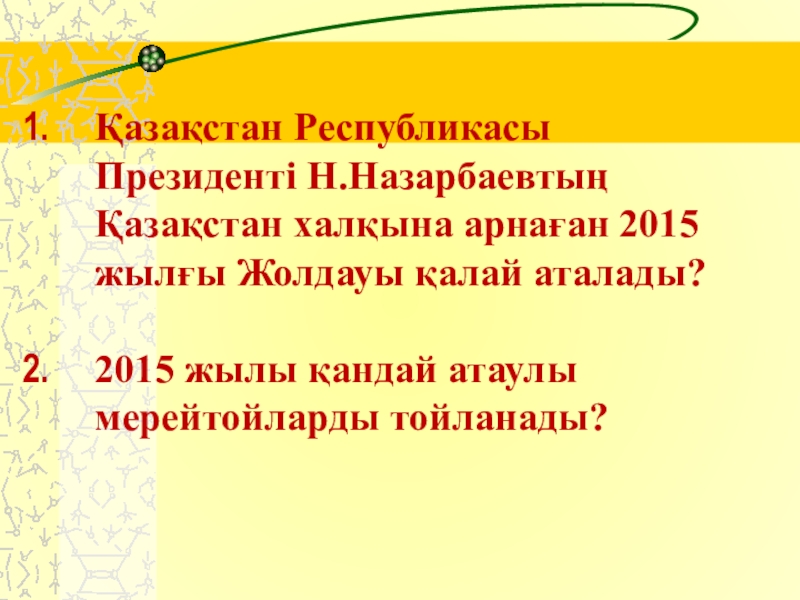 1. Қазақстан Республикасы Президенті Н.Назарбаевтың Қазақстан халқына арнаған 2015 жылғы Жолдауы қалай аталады?

2. 2015 жылы қандай атаулы мерейтойларды тойланады?